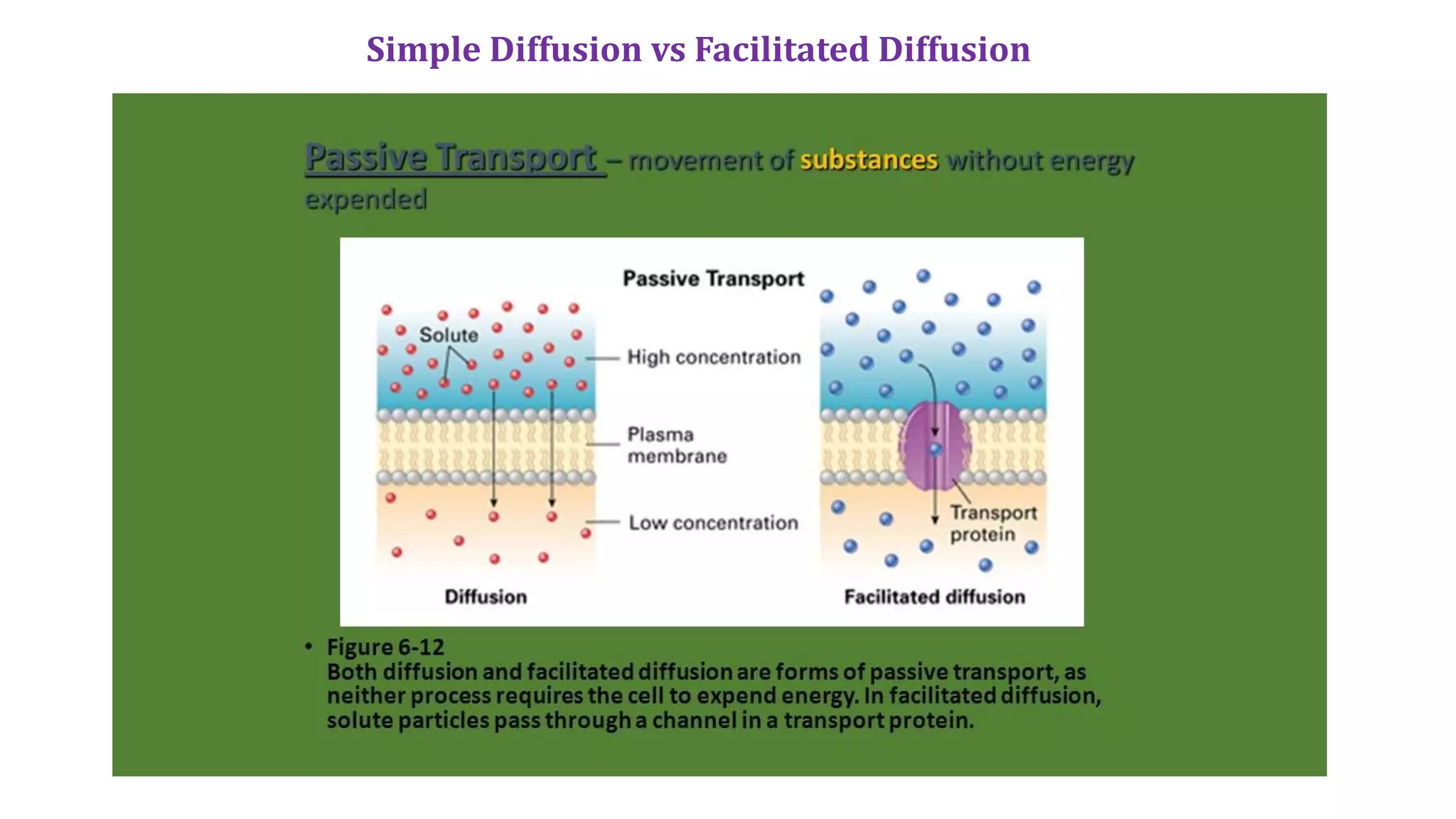 Simple Diffusion vs Facilitated Diffusion

Passive Transport – movement of substances without energy expended

Passive Transport

Solute

High concentration

Plasma membrane

Low concentration

Transport protein

Diffusion

Facilitated diffusion

• Figure 6-12
Both diffusion and facilitated diffusion are forms of passive transport, as neither process requires the cell to expend energy. In facilitated diffusion, solute particles pass through a channel in a transport protein.